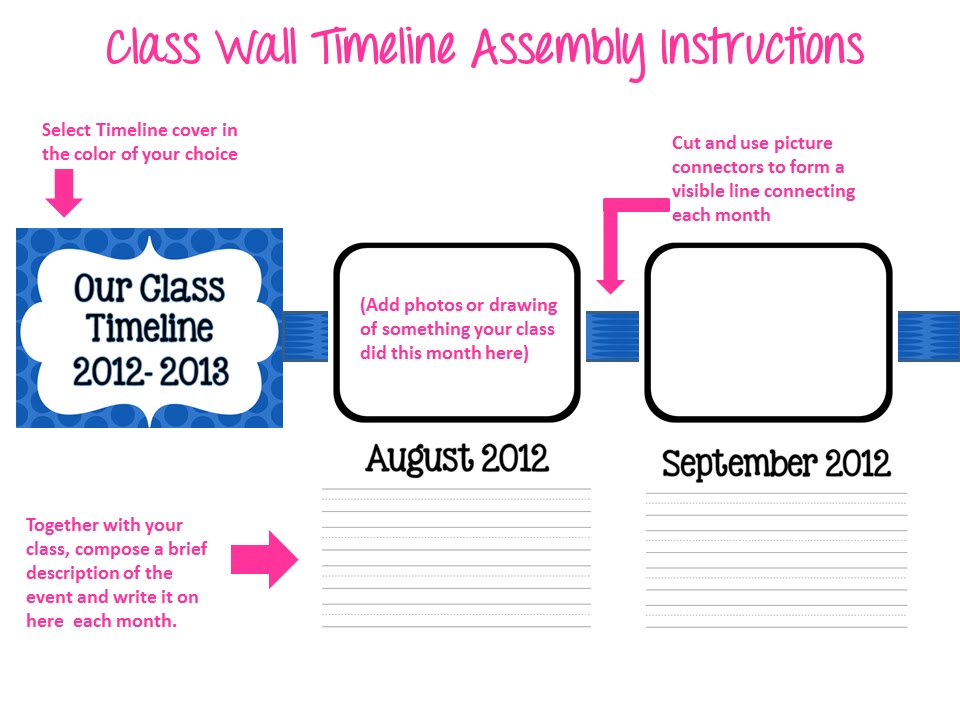 Class Wall Timeline Assembly Instructions

Select Timeline cover in the color of your choice

Cut and use picture connectors to form a visible line connecting each month

Our Class Timeline 2012- 2013

(Add photos or drawing of something your class did this month here)

August 2012

September 2012

Together with your class, compose a brief description of the event and write it on here each month.